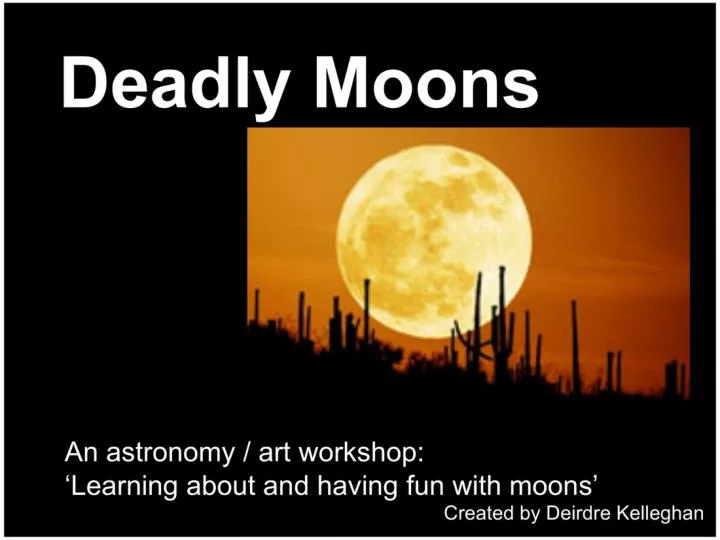 Deadly Moons

An astronomy / art workshop:
‘Learning about and having fun with moons’

Created by Deirdre Kelleghan